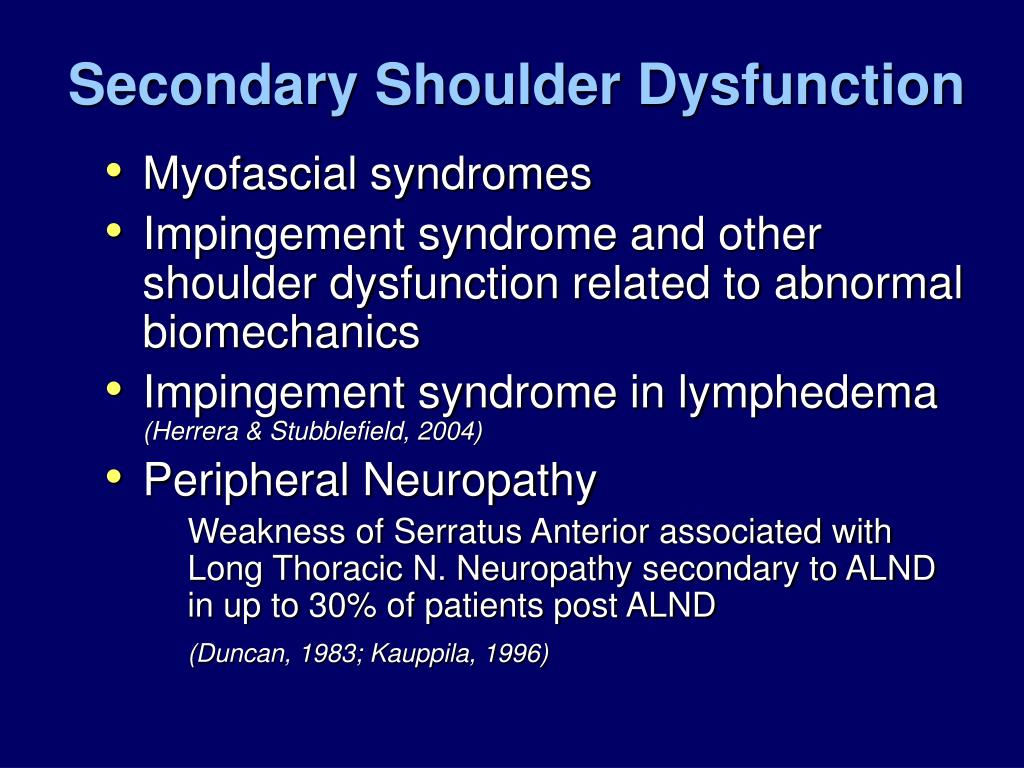 Secondary Shoulder Dysfunction

• Myofascial syndromes
• Impingement syndrome and other shoulder dysfunction related to abnormal biomechanics
• Impingement syndrome in lymphedema (Herrera & Stubblefield, 2004)
• Peripheral Neuropathy

Weakness of Serratus Anterior associated with Long Thoracic N. Neuropathy secondary to ALND in up to 30% of patients post ALND

(Duncan, 1983; Kauppila, 1996)